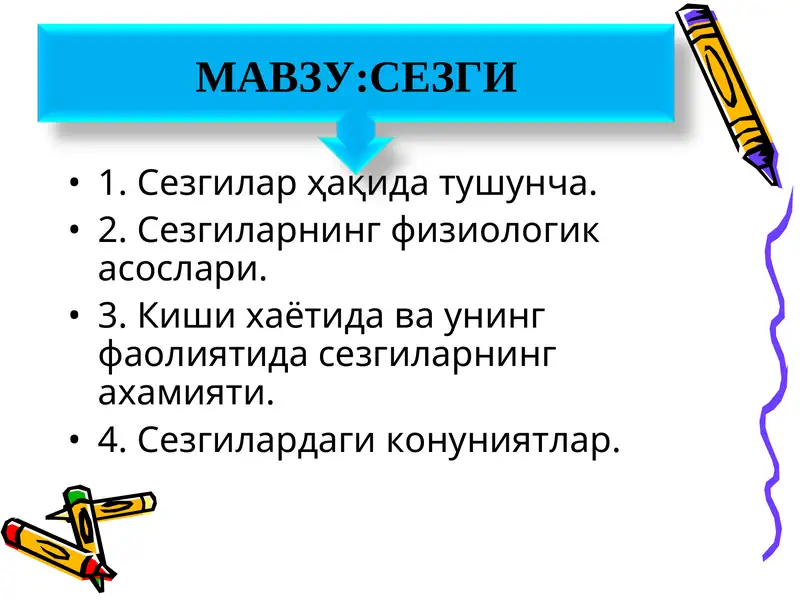 МАВЗУ:СЕЗГИ

• 1. Сезгилар ҳақида тушунча.
• 2. Сезгиларнинг физиологик асослари.
• 3. Киши хаётида ва унинг фаолиятида сезгиларнинг ахамияти.
• 4. Сезгилардаги конуниятлар.